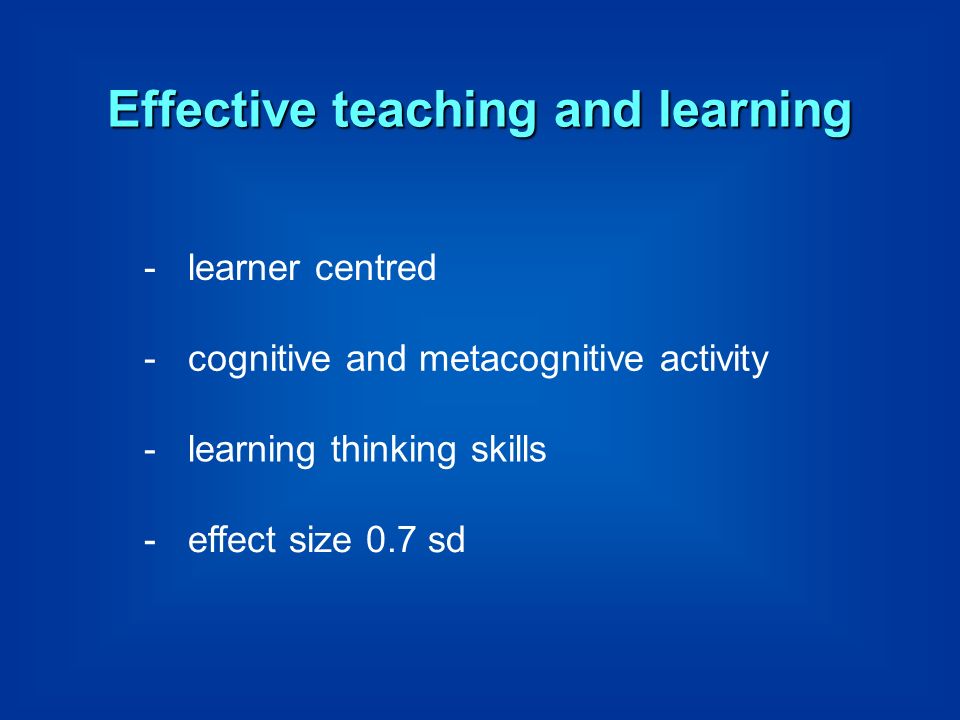 Effective teaching and learning

- learner centred

- cognitive and metacognitive activity

- learning thinking skills

- effect size 0.7 sd